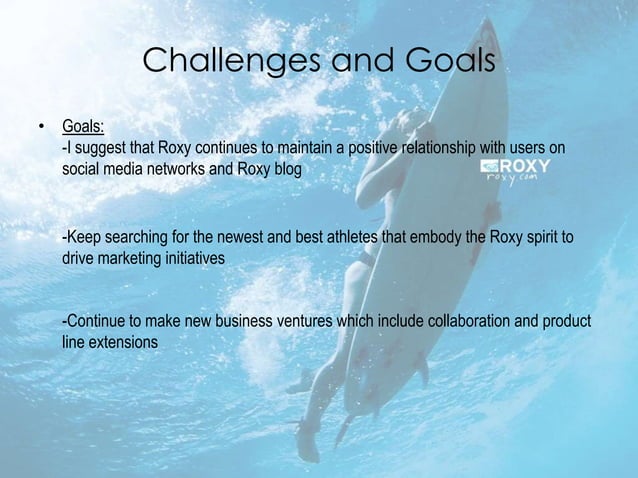 Challenges and Goals

• Goals:
-I suggest that Roxy continues to maintain a positive relationship with users on social media networks and Roxy blog

ROXY
roxy.com

-Keep searching for the newest and best athletes that embody the Roxy spirit to drive marketing initiatives

-Continue to make new business ventures which include collaboration and product line extensions